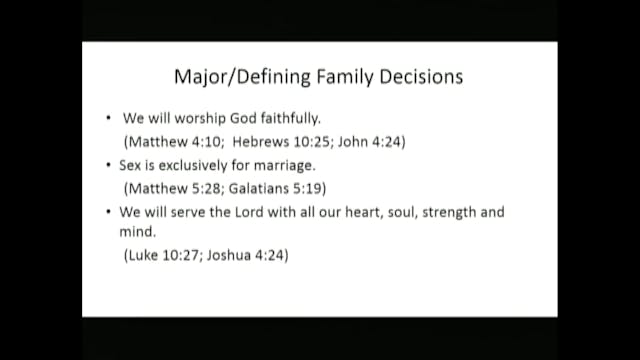 Major/Defining Family Decisions

• We will worship God faithfully.
(Matthew 4:10; Hebrews 10:25; John 4:24)

• Sex is exclusively for marriage.
(Matthew 5:28; Galatians 5:19)

• We will serve the Lord with all our heart, soul, strength and mind.
(Luke 10:27; Joshua 4:24)